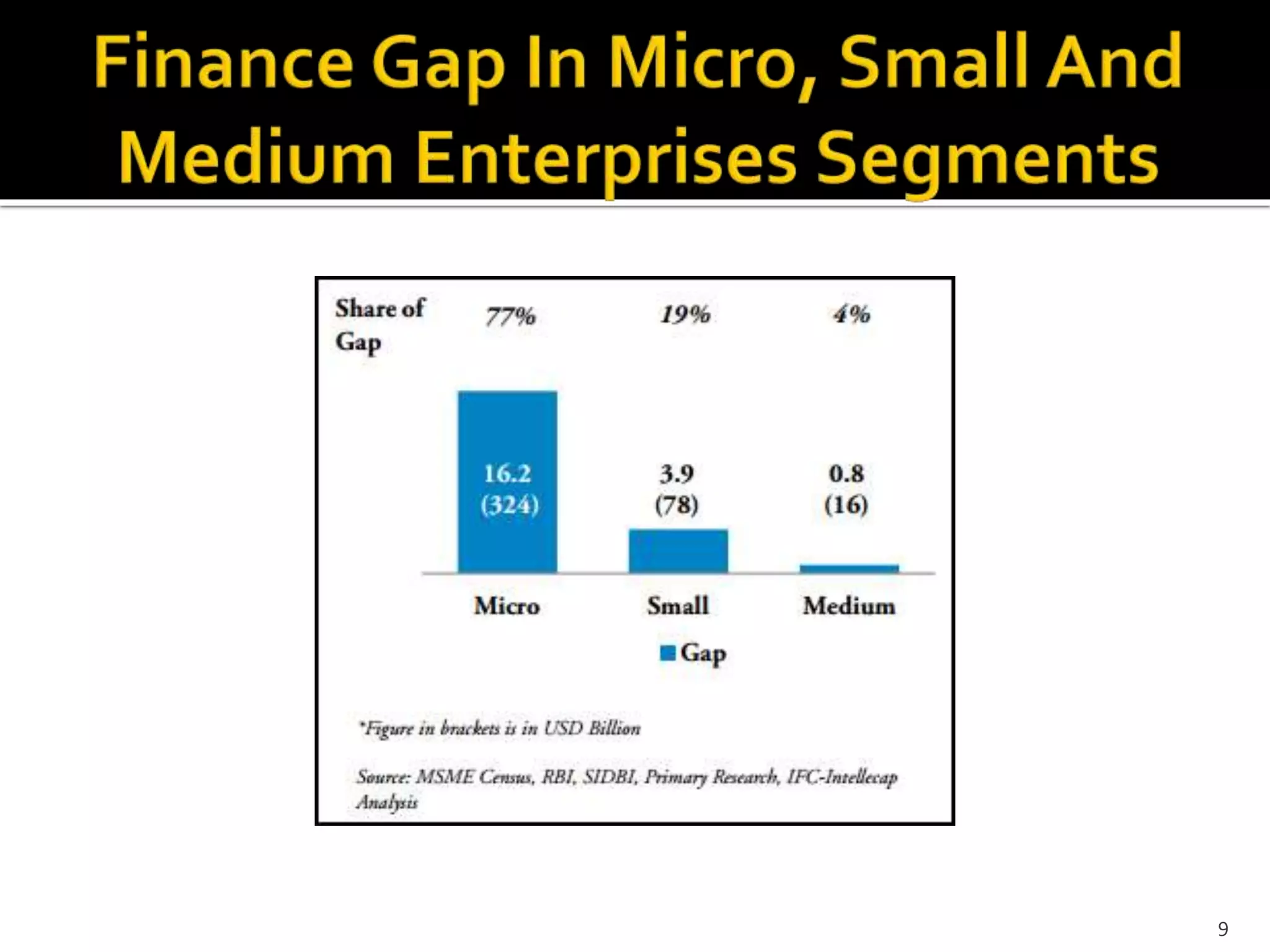 Finance Gap In Micro, Small And Medium Enterprises Segments

Share of Gap

77%

19%

4%

16.2
(324)

3.9
(78)

0.8
(16)

Micro

Small

Medium

Gap

*Figure in brackets is in USD Billion

Source: MSME Census, RBI, SIDBI, Primary Research, IFC-Intellecap Analysis

9